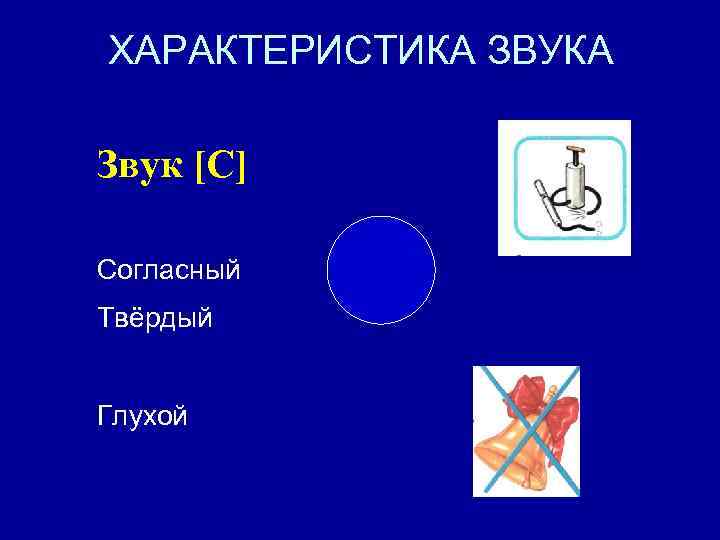 ХАРАКТЕРИСТИКА ЗВУКА

Звук [С]

Согласный

Твёрдый

Глухой